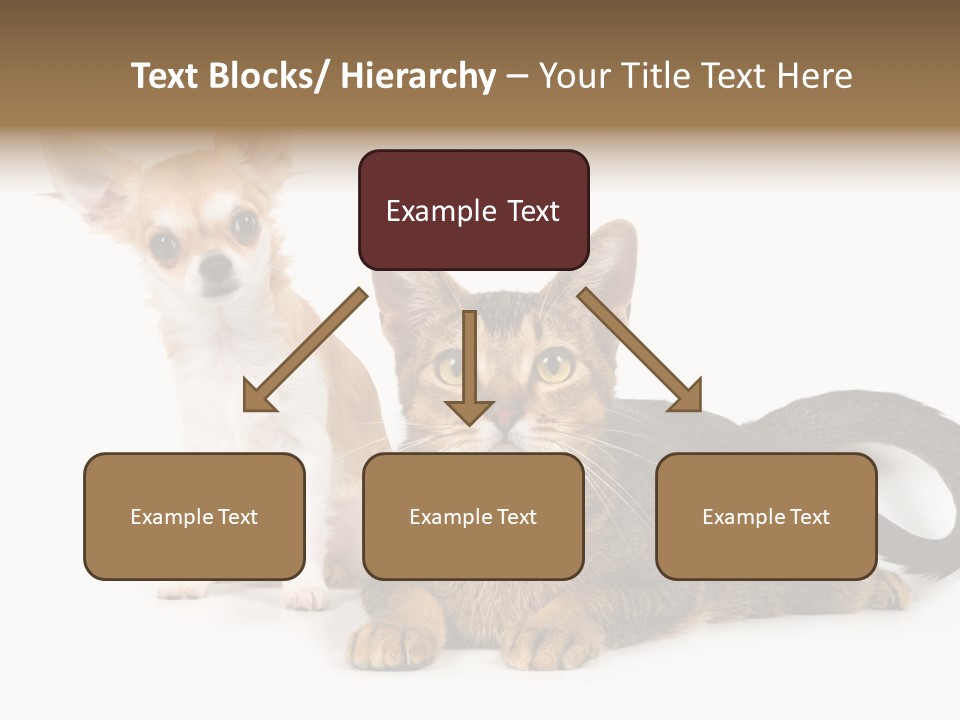 Text Blocks/ Hierarchy – Your Title Text Here

Example Text

Example Text

Example Text

Example Text